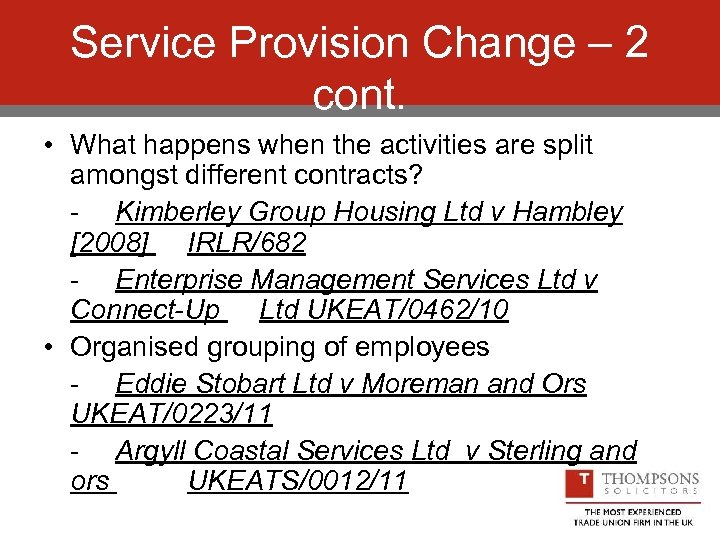 Service Provision Change – 2 cont.

• What happens when the activities are split amongst different contracts?

- Kimberley Group Housing Ltd v Hambley [2008] IRLR/682

- Enterprise Management Services Ltd v Connect-Up Ltd UKEAT/0462/10

• Organised grouping of employees

- Eddie Stobart Ltd v Moreman and Ors UKEAT/0223/11

- Argyll Coastal Services Ltd v Sterling and ors UKEATS/0012/11

T THOMPSONS SOLICITORS

THE MOST EXPERIENCED TRADE UNION FIRM IN THE UK